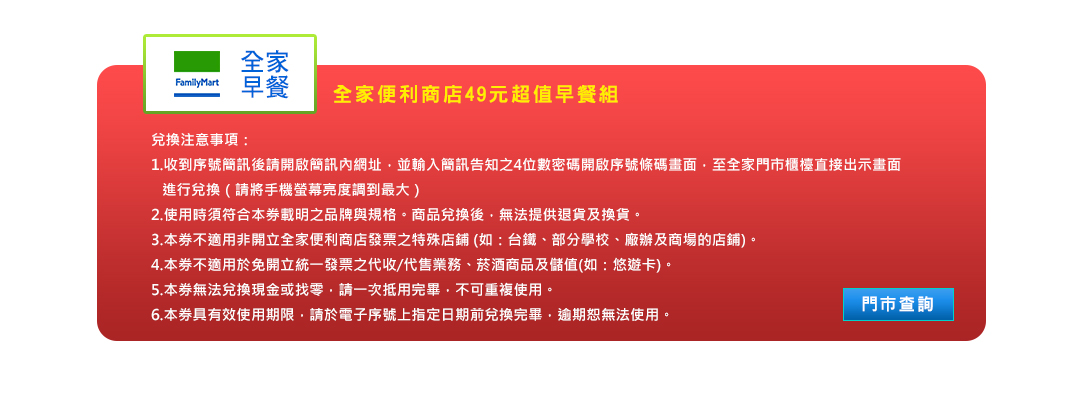 FamilyMart

全家
早餐

全家便利商店49元超值早餐組

兌換注意事項：

1.收到序號簡訊後請開啟簡訊內網址，並輸入簡訊告知之4位數密碼開啟序號條碼畫面，至全家門市櫃檯直接出示畫面進行兌換（請將手機螢幕亮度調到最大）

2.使用時須符合本券載明之品牌與規格。商品兌換後，無法提供退貨及換貨。

3.本券不適用非開立全家便利商店發票之特殊店鋪 (如：台鐵、部分學校、廠辦及商場的店鋪)。

4.本券不適用於免開立統一發票之代收/代售業務、菸酒商品及儲值(如：悠遊卡)。

5.本券無法兌換現金或找零，請一次抵用完畢，不可重複使用。

6.本券具有效使用期限，請於電子序號上指定日期前兌換完畢，逾期恕無法使用。

門市查詢